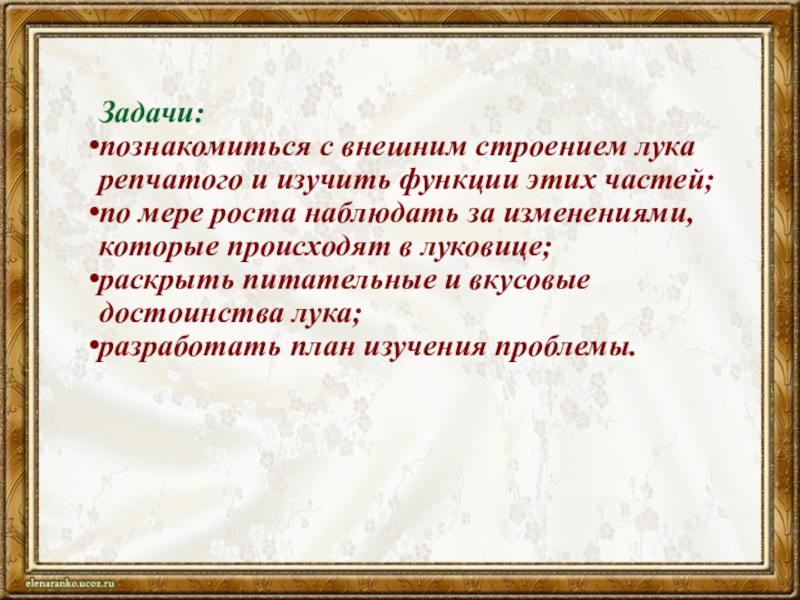 Задачи:
•познакомиться с внешним строением лука репчатого и изучить функции этих частей;
•по мере роста наблюдать за изменениями, которые происходят в луковице;
•раскрыть питательные и вкусовые достоинства лука;
•разработать план изучения проблемы.

elenaranko.ucoz.ru